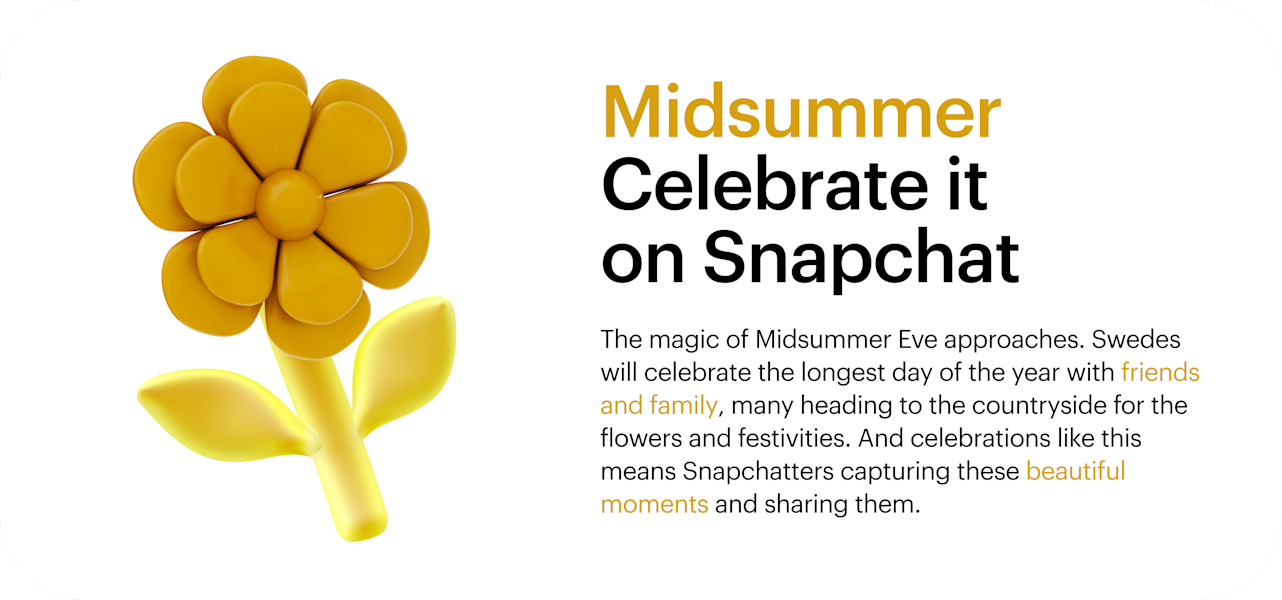 Midsummer
Celebrate it on Snapchat

The magic of Midsummer Eve approaches. Swedes will celebrate the longest day of the year with friends and family, many heading to the countryside for the flowers and festivities. And celebrations like this means Snapchatters capturing these beautiful moments and sharing them.